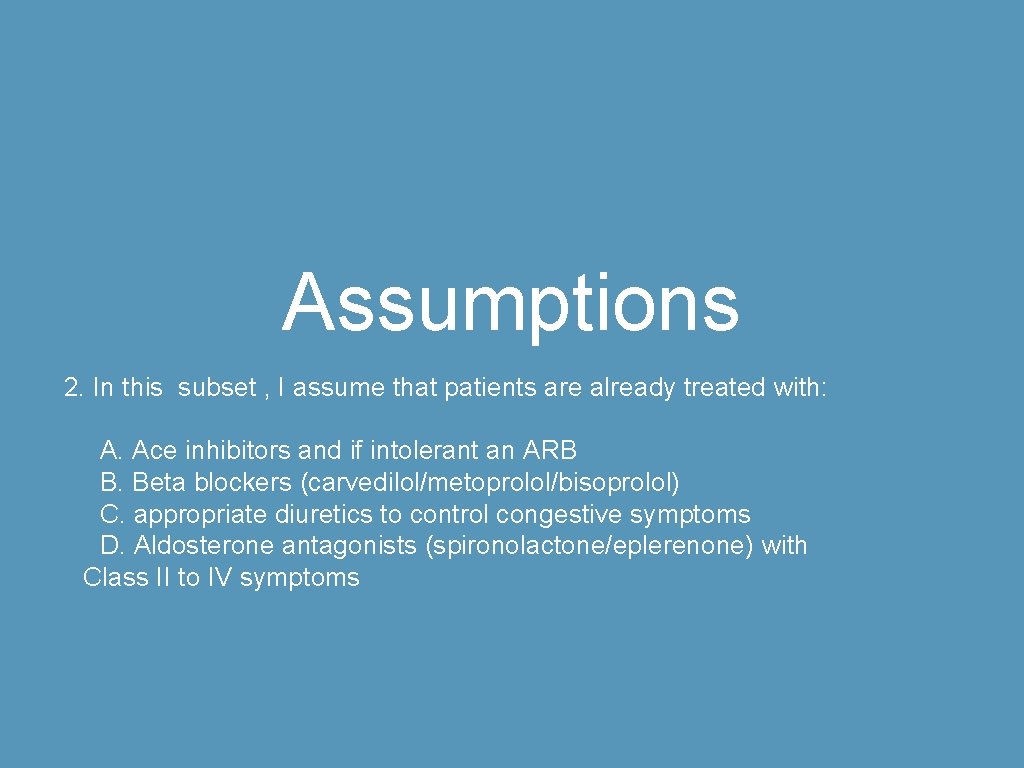 Assumptions

2. In this subset , I assume that patients are already treated with:

A. Ace inhibitors and if intolerant an ARB
B. Beta blockers (carvedilol/metoprolol/bisoprolol)
C. appropriate diuretics to control congestive symptoms
D. Aldosterone antagonists (spironolactone/eplerenone) with Class II to IV symptoms